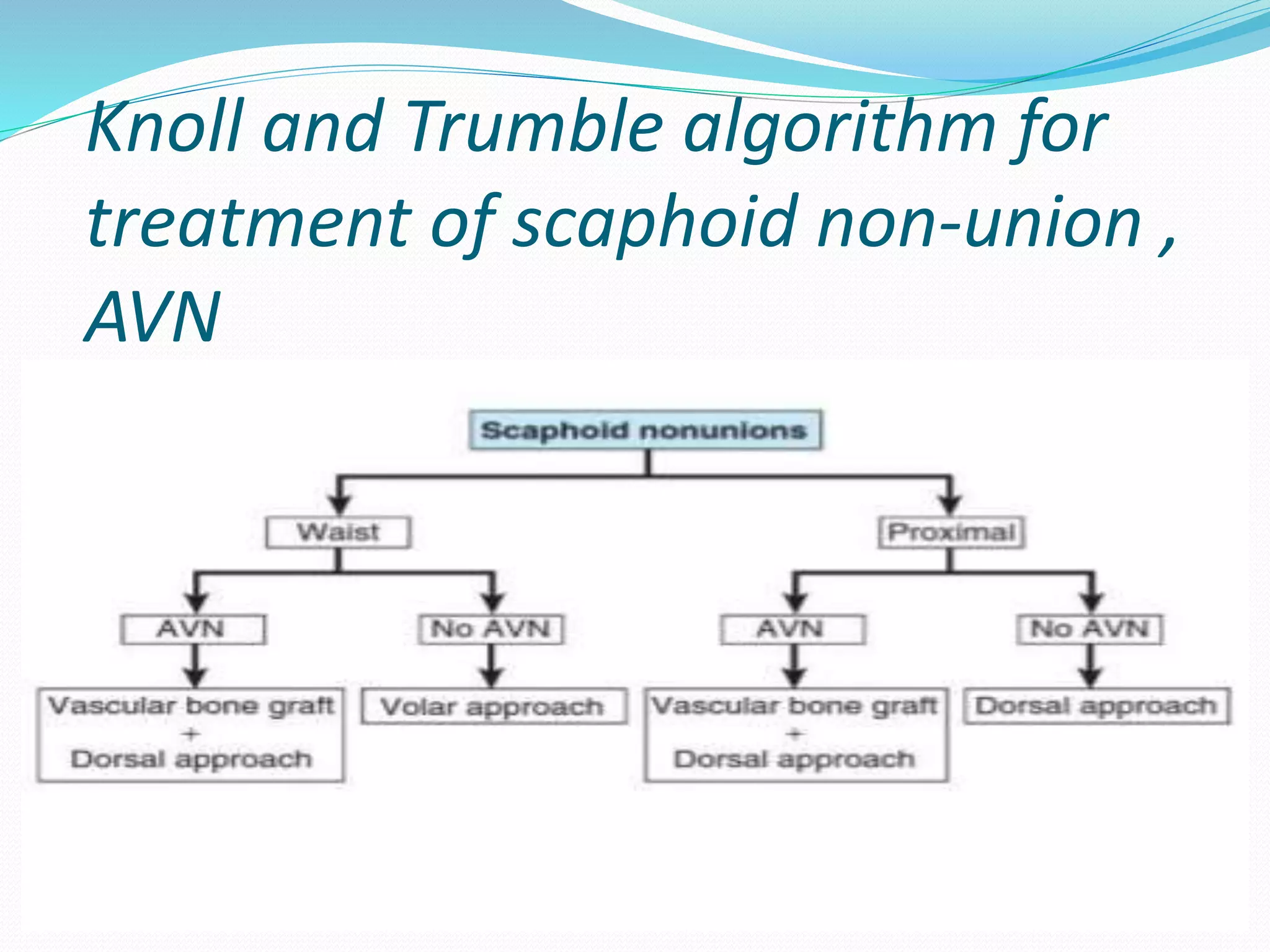 Knoll and Trumble algorithm for treatment of scaphoid non-union , AVN

Scaphoid nonunions

Waist

Proximal

AVN

No AVN

AVN

No AVN

Vascular bone graft + Dorsal approach

Volar approach

Vascular bone graft + Dorsal approach

Dorsal approach